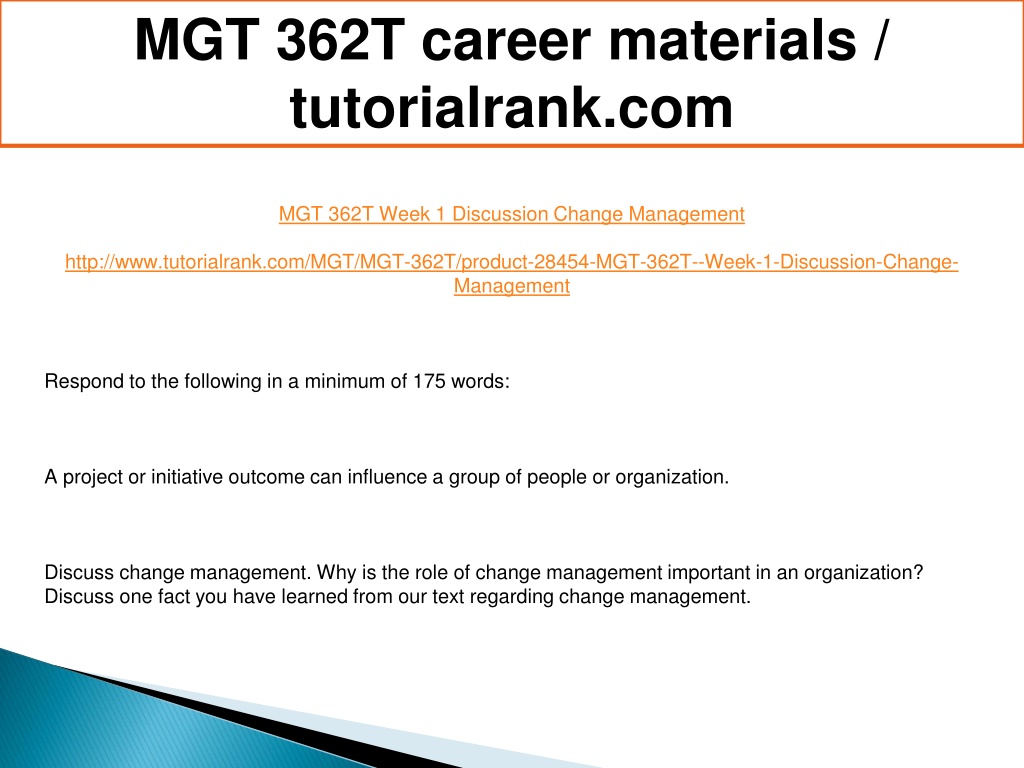 MGT 362T career materials / tutorialrank.com

MGT 362T Week 1 Discussion Change Management

http://www.tutorialrank.com/MGT/MGT-362T/product-28454-MGT-362T--Week-1-Discussion-Change-Management

Respond to the following in a minimum of 175 words:

A project or initiative outcome can influence a group of people or organization.

Discuss change management. Why is the role of change management important in an organization? Discuss one fact you have learned from our text regarding change management.